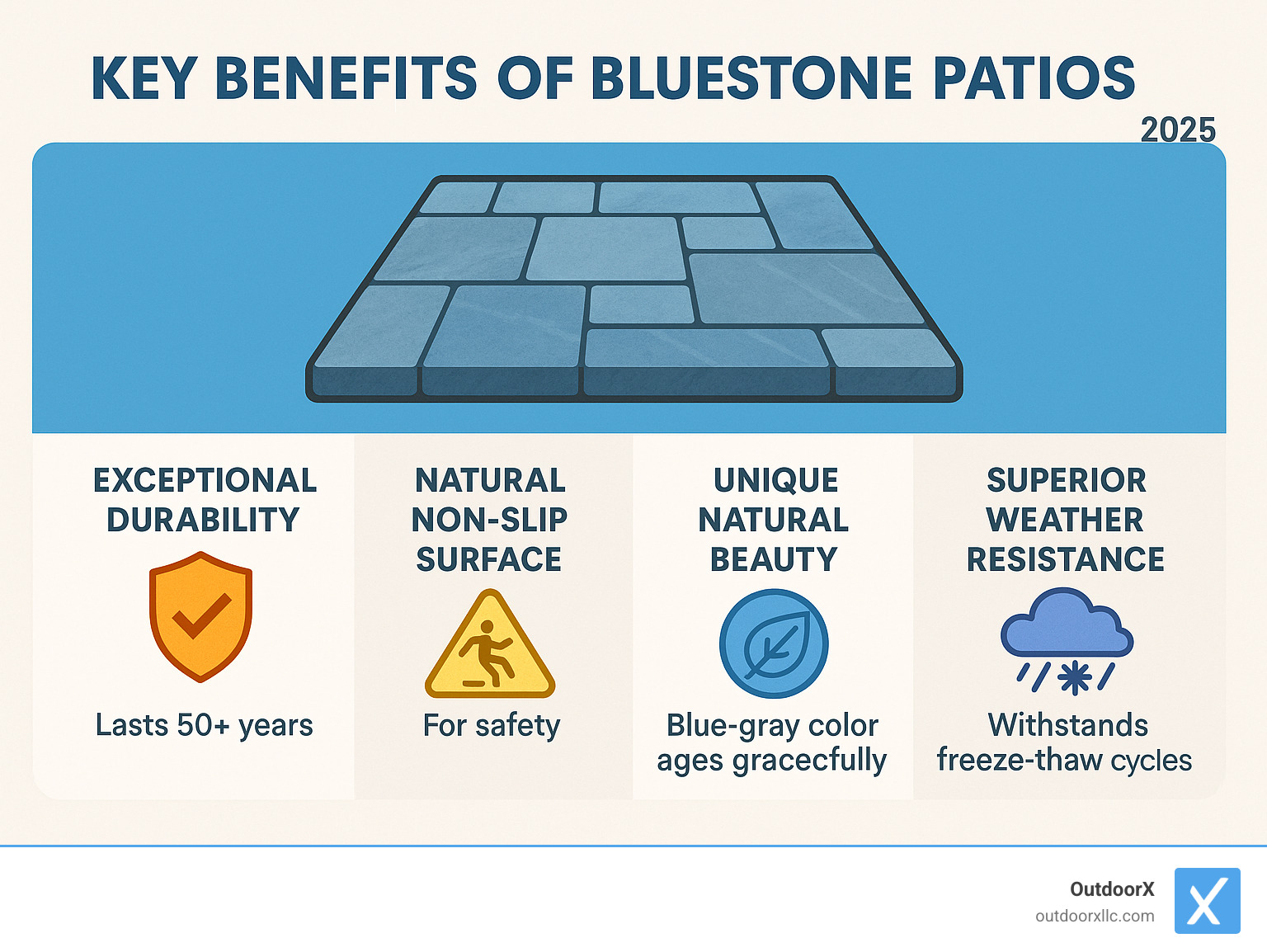 KEY BENEFITS OF BLUESTONE PATIOS

2025

EXCEPTIONAL DURABILITY

Lasts 50+ years

NATURAL NON-SLIP SURFACE

For safety

UNIQUE NATURAL BEAUTY

Blue-gray color ages gracefully

SUPERIOR WEATHER RESISTANCE

Withstands freeze-thaw cycles

OutdoorX
outdoorxllc.com

X